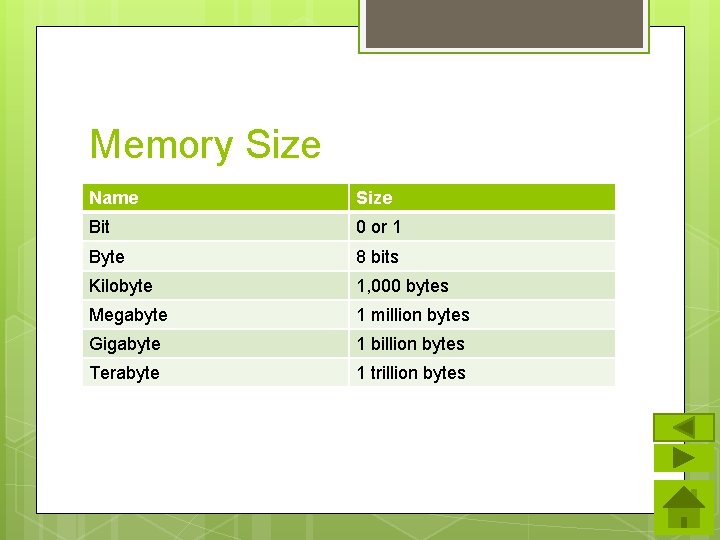 Memory Size

| Name | Size |
|---|---|
| Bit | 0 or 1 |
| Byte | 8 bits |
| Kilobyte | 1,000 bytes |
| Megabyte | 1 million bytes |
| Gigabyte | 1 billion bytes |
| Terabyte | 1 trillion bytes |